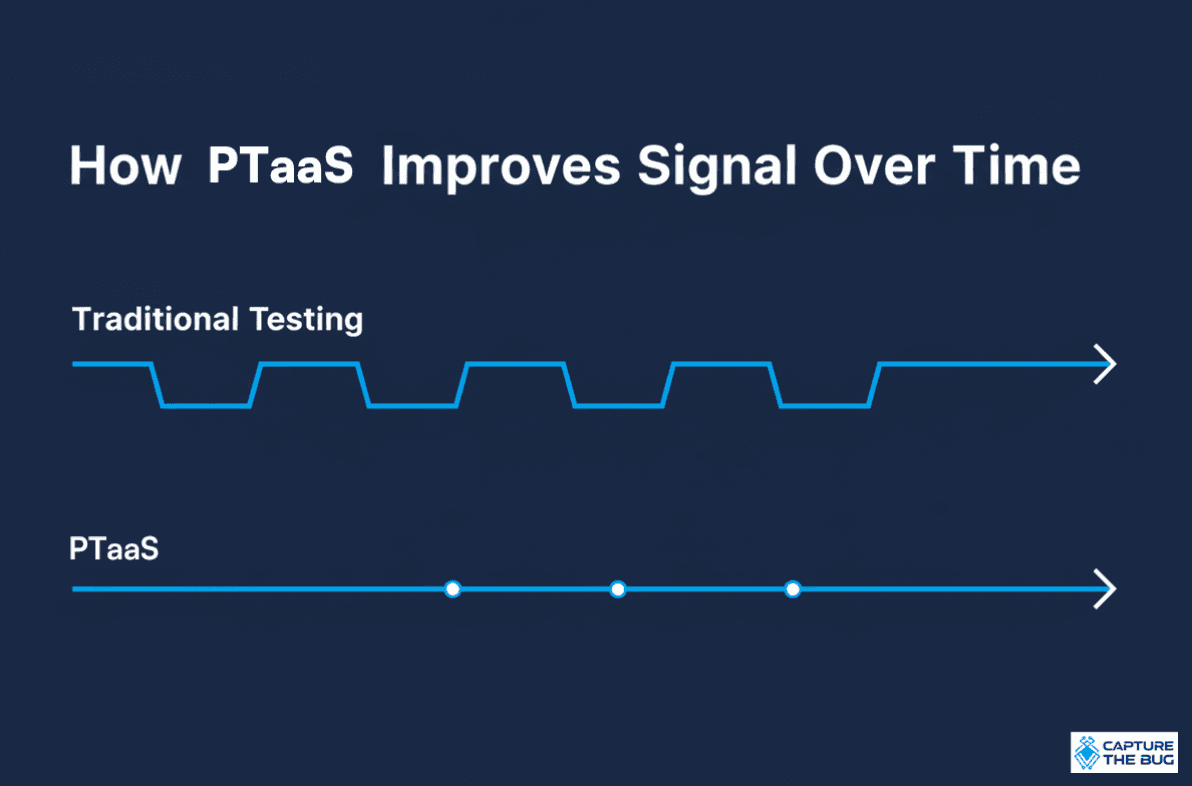 How PTaaS Improves Signal Over Time

Traditional Testing

PTaaS

CAPTURE THE BUG